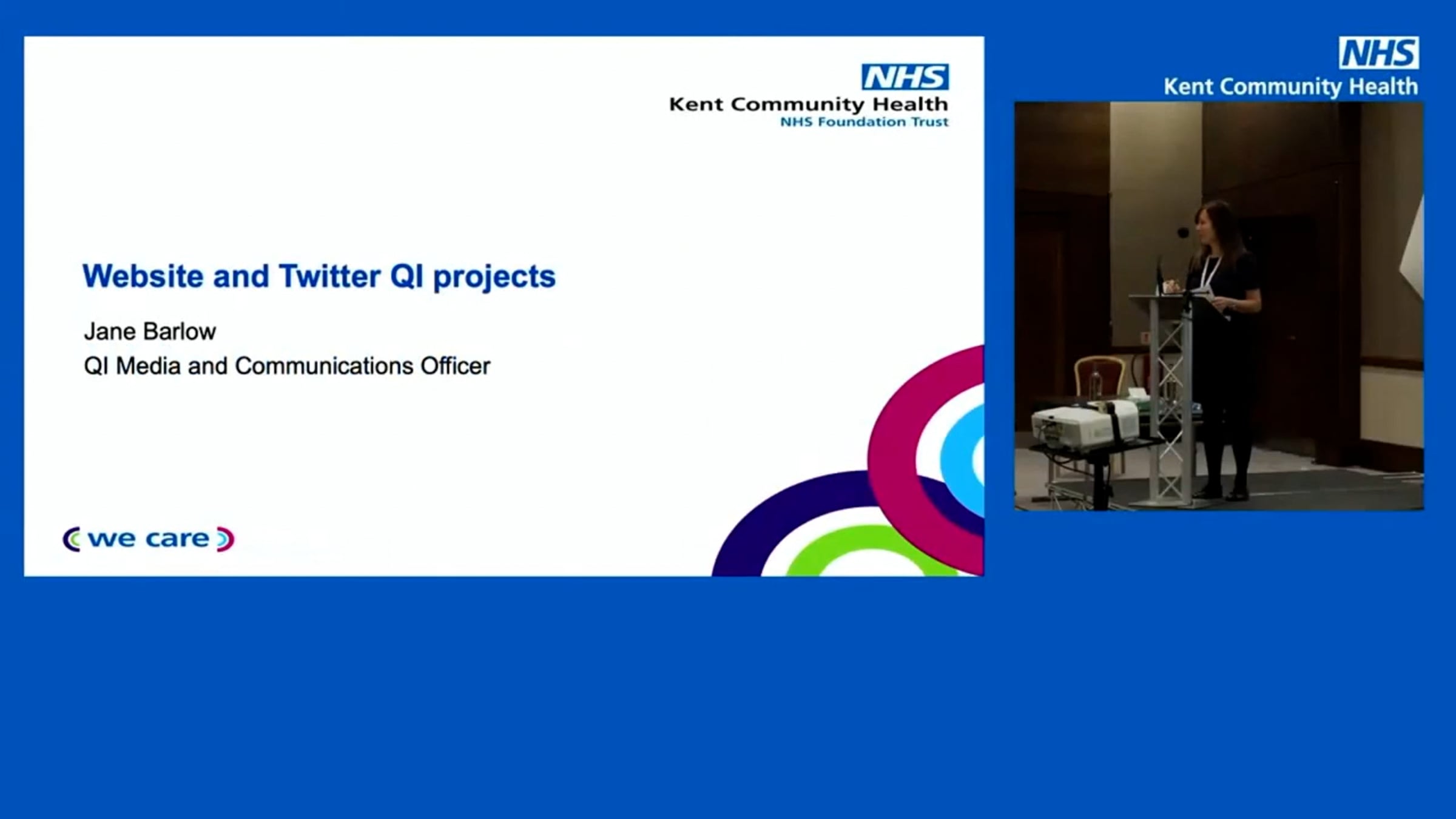 NHS
Kent Community Health
NHS Foundation Trust

Website and Twitter QI projects

Jane Barlow
QI Media and Communications Officer

we care

NHS
Kent Community Health